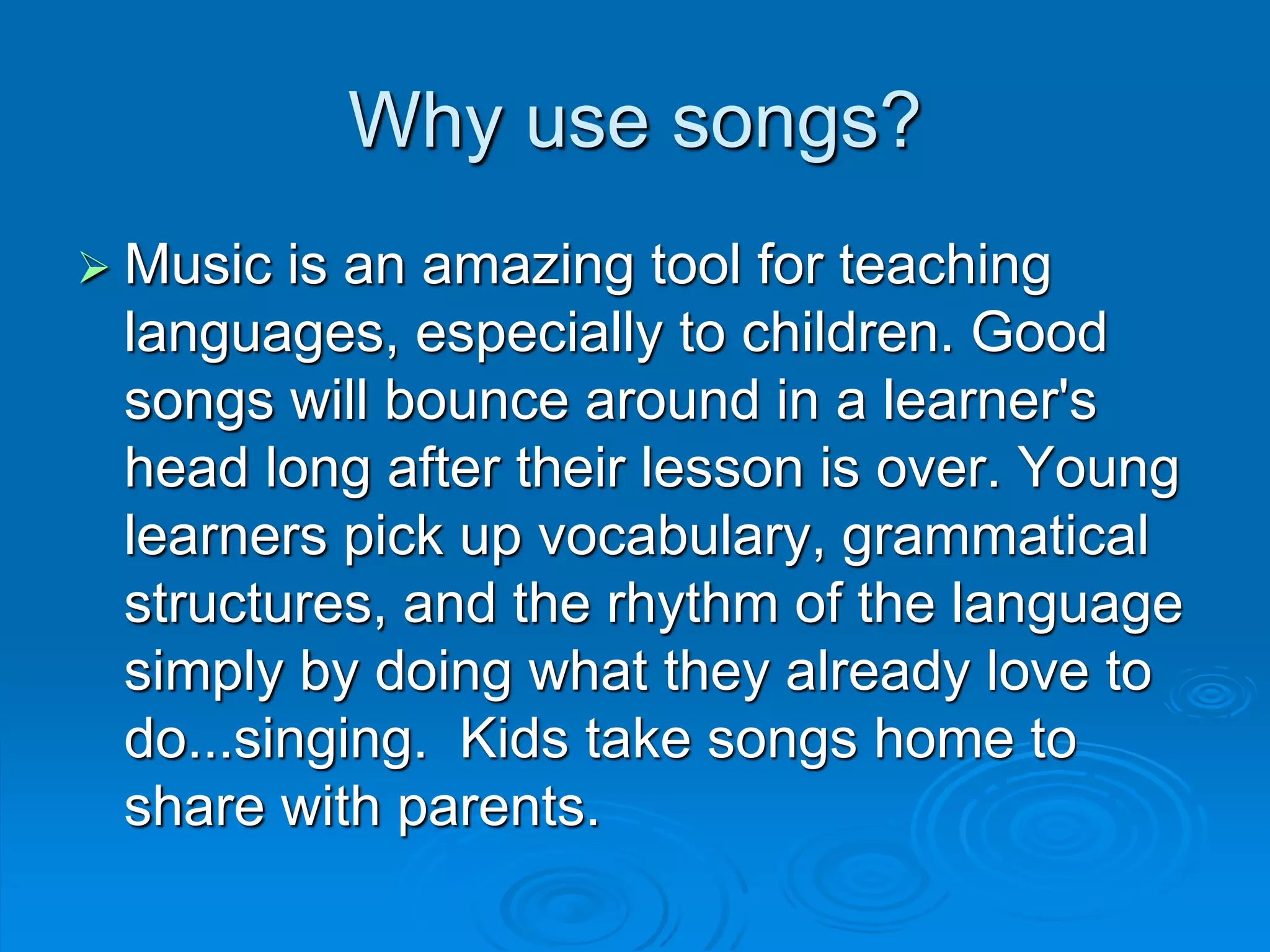 Why use songs?

➢ Music is an amazing tool for teaching languages, especially to children. Good songs will bounce around in a learner's head long after their lesson is over. Young learners pick up vocabulary, grammatical structures, and the rhythm of the language simply by doing what they already love to do...singing. Kids take songs home to share with parents.